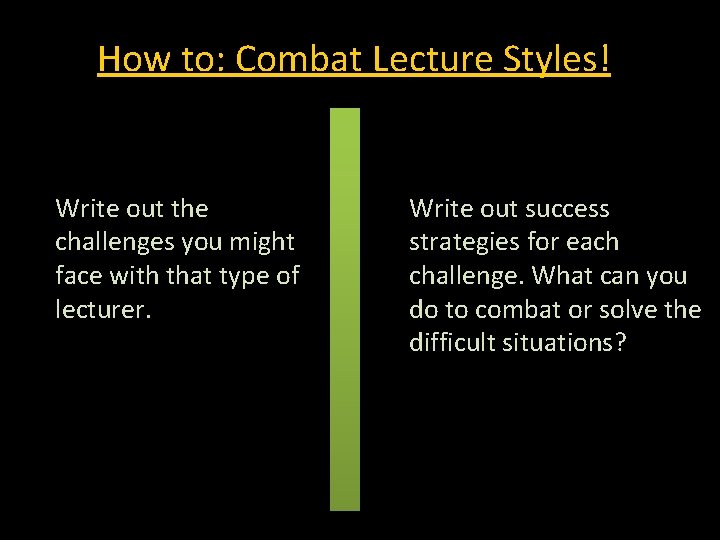 How to: Combat Lecture Styles!

Write out the challenges you might face with that type of lecturer.

Write out success strategies for each challenge. What can you do to combat or solve the difficult situations?